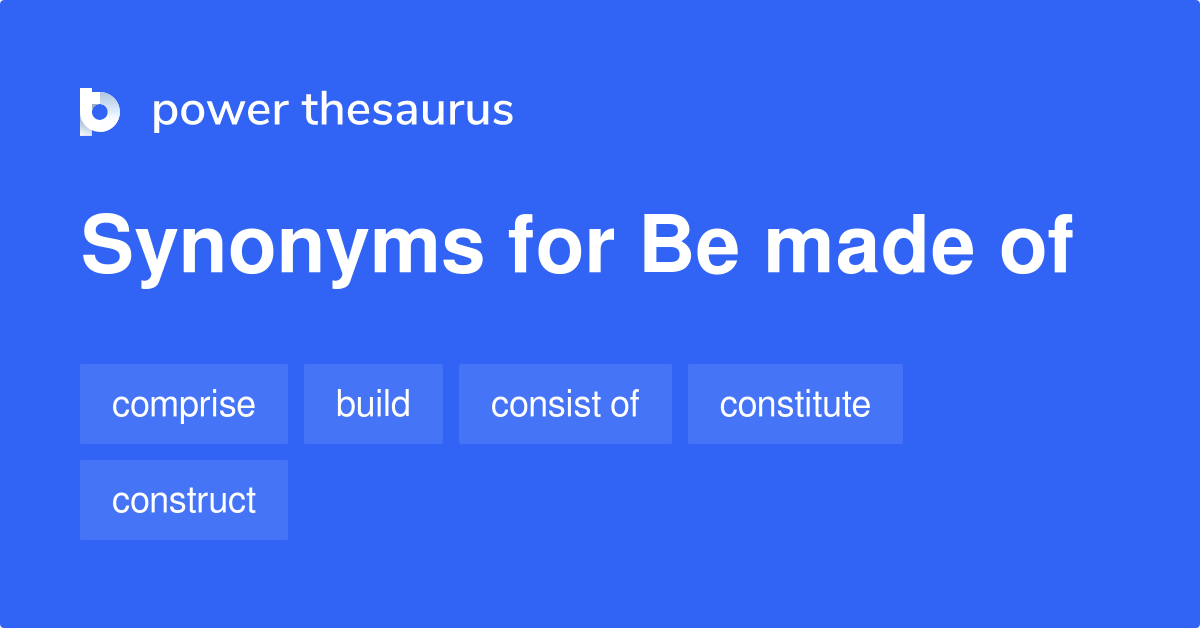 power thesaurus

Synonyms for Be made of

comprise
build
consist of
constitute
construct